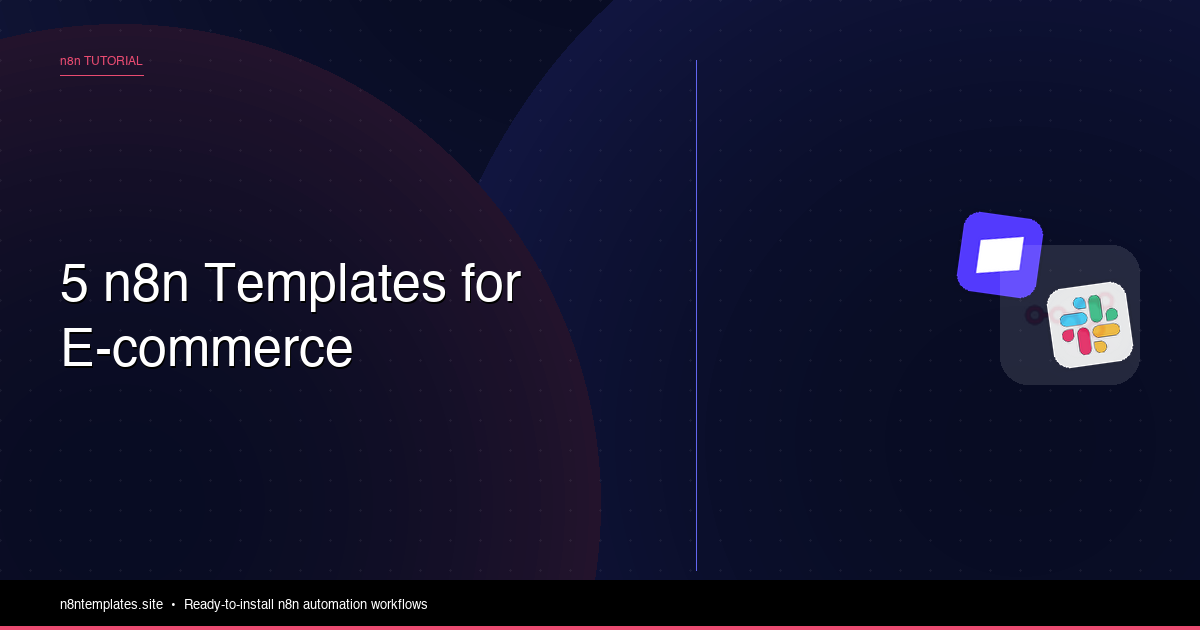 n8n TUTORIAL

5 n8n Templates for E-commerce

n8ntemplates.site • Ready-to-install n8n automation workflows